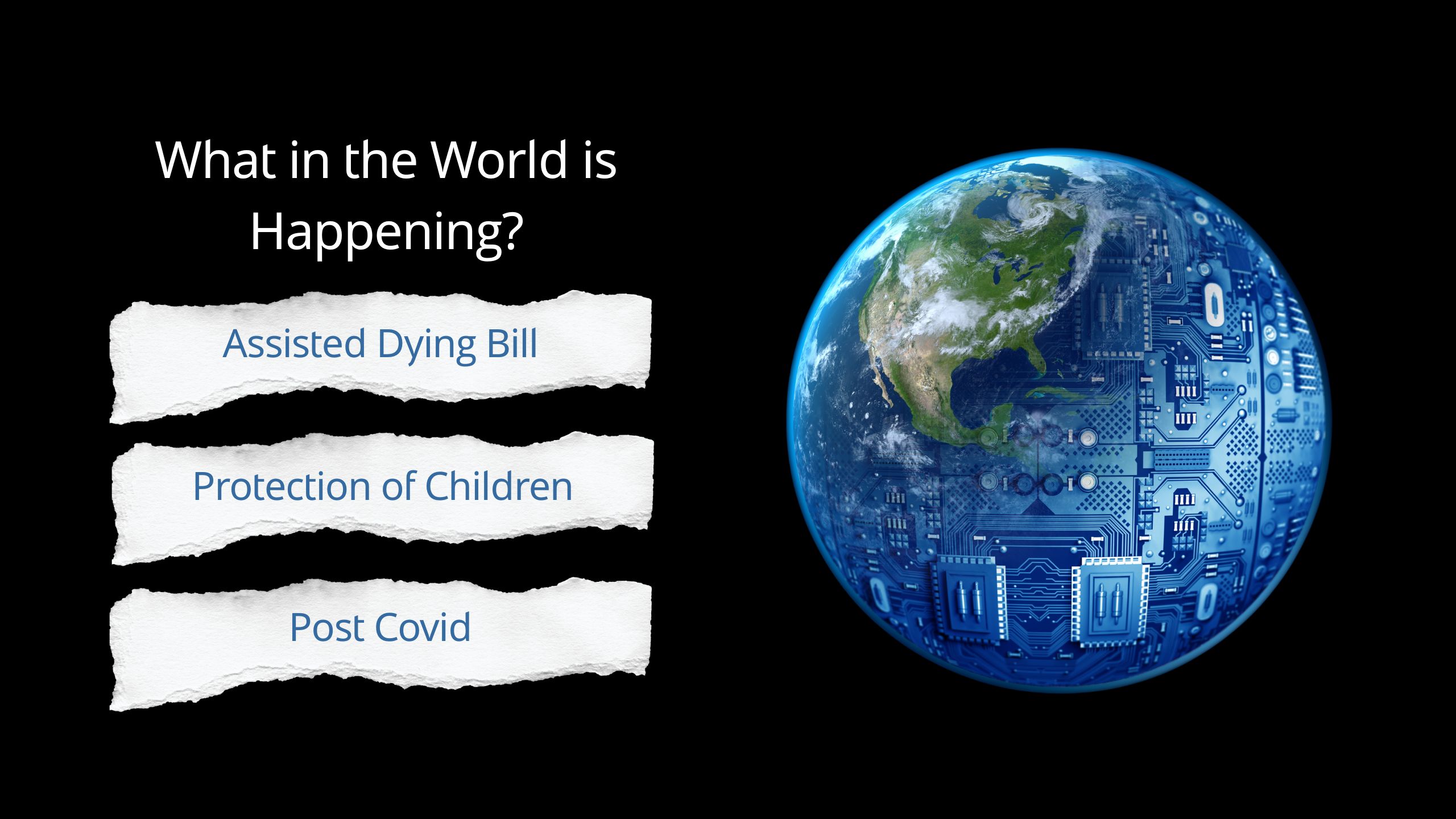 What in the World is Happening?

Assisted Dying Bill

Protection of Children

Post Covid